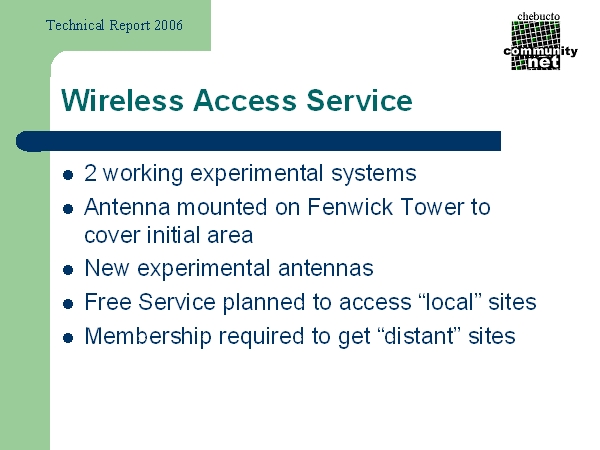 Technical Report 2006

chebucto community net

Wireless Access Service

- 2 working experimental systems
- Antenna mounted on Fenwick Tower to cover initial area
- New experimental antennas
- Free Service planned to access “local” sites
- Membership required to get “distant” sites